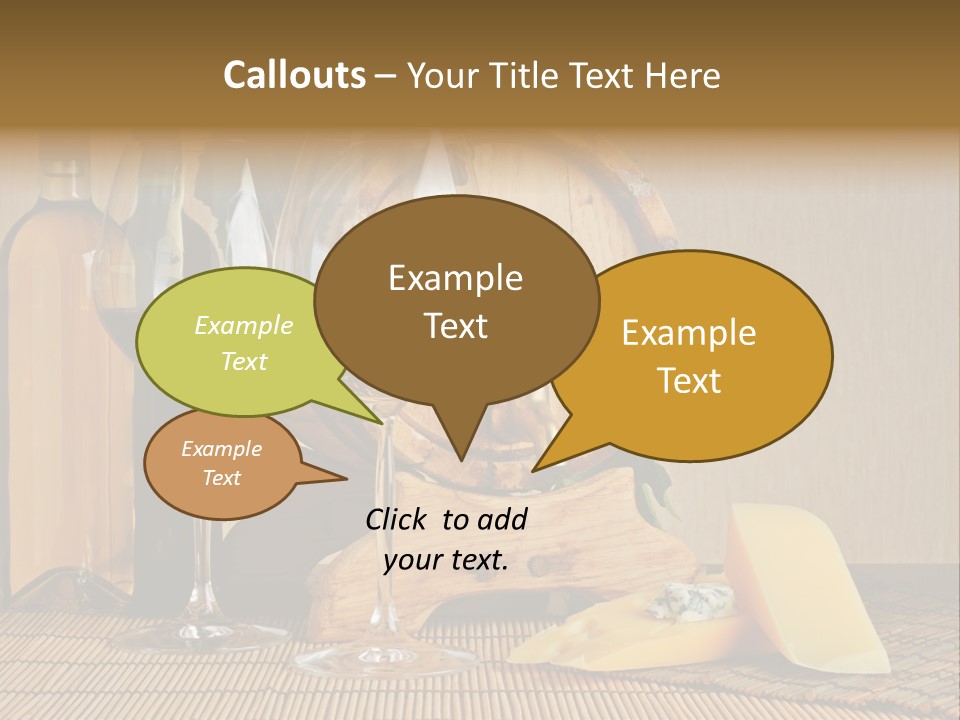 Callouts – Your Title Text Here

Example Text

Example Text

Example Text

Example Text

Click to add your text.